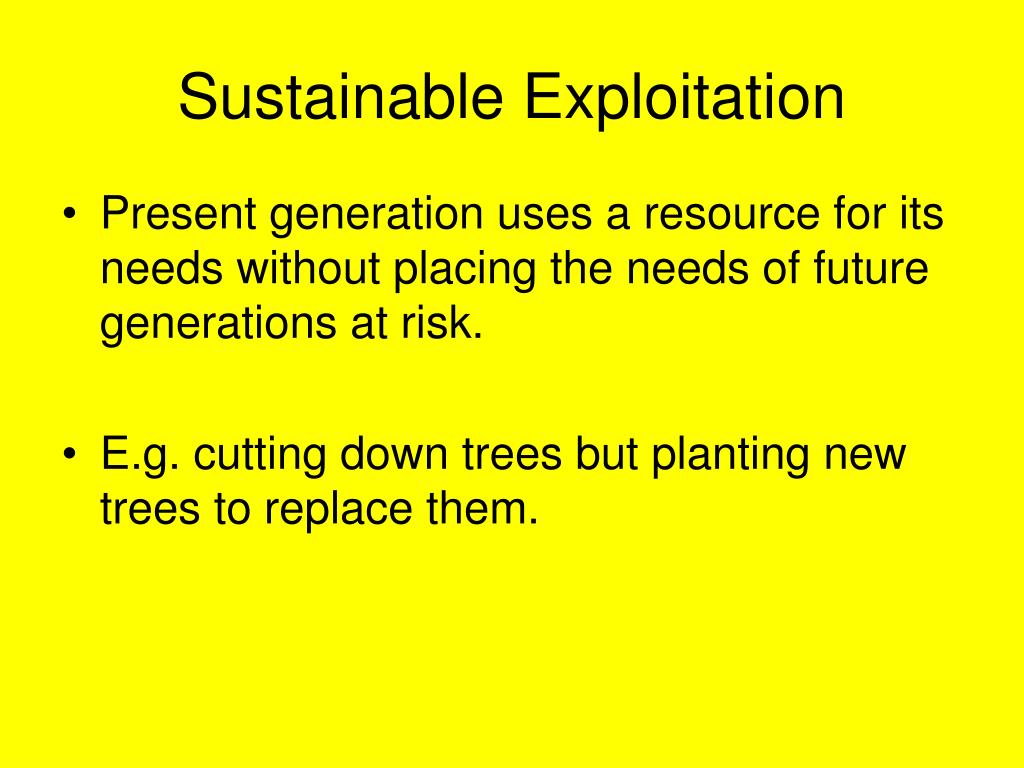 Sustainable Exploitation

• Present generation uses a resource for its needs without placing the needs of future generations at risk.

• E.g. cutting down trees but planting new trees to replace them.